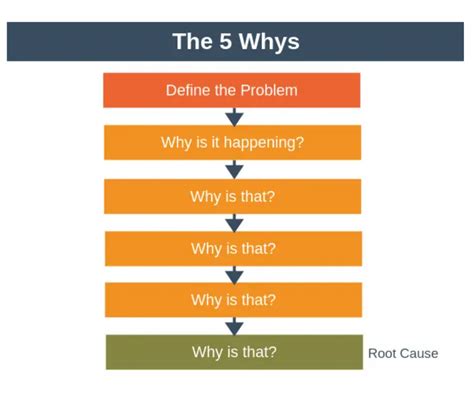 The 5 Whys

Define the Problem

Why is it happening?

Why is that?

Why is that?

Why is that?

Why is that?

Root Cause